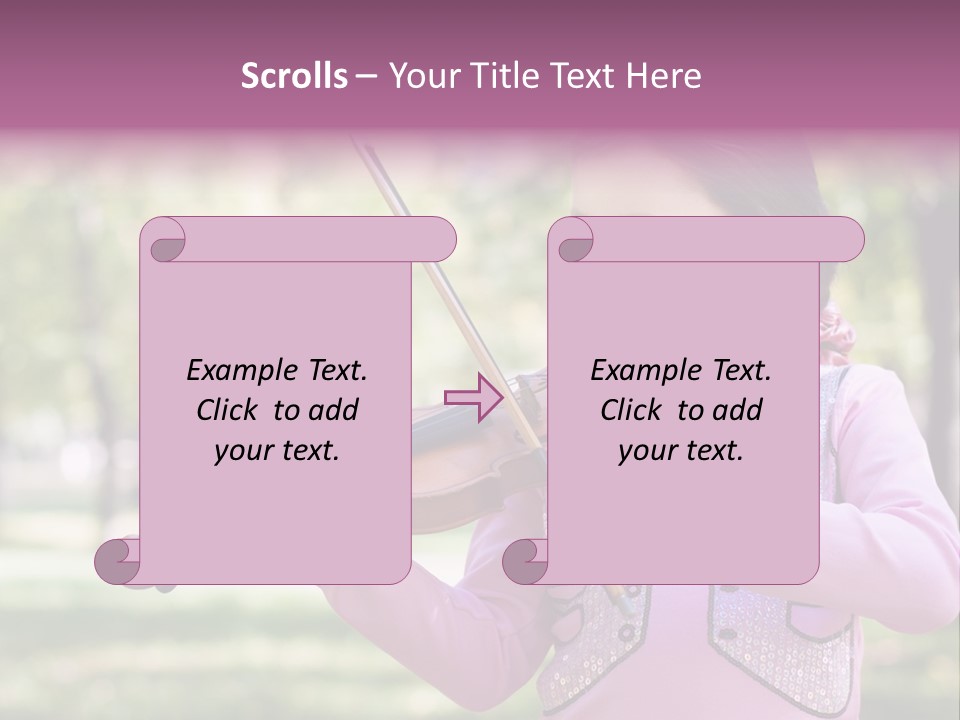 Scrolls – Your Title Text Here

Example Text.
Click to add
your text.

Example Text.
Click to add
your text.